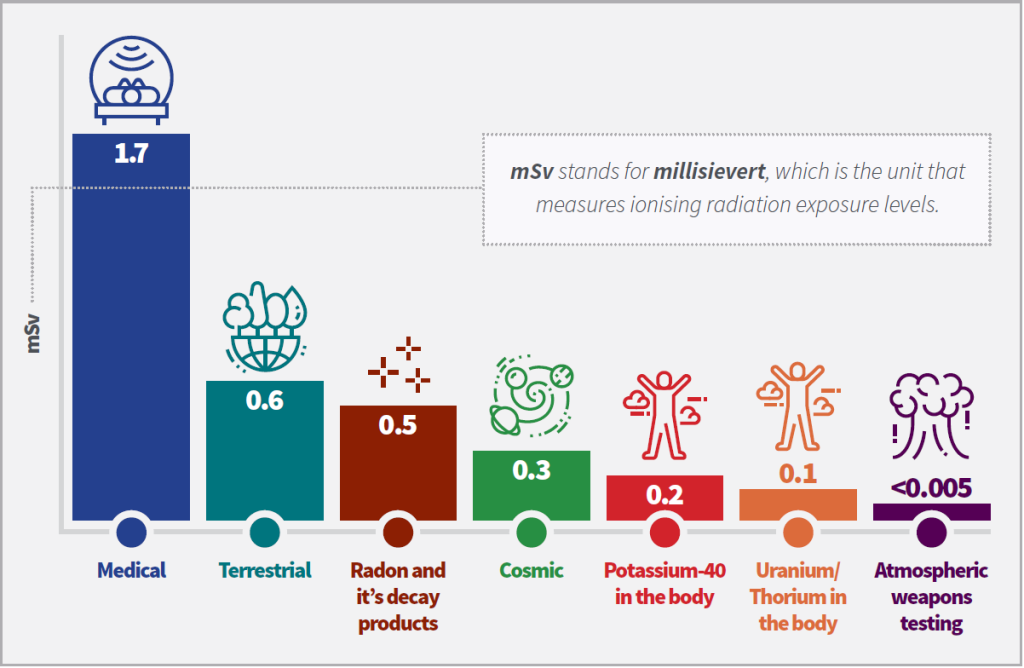 mSv stands for millisievert, which is the unit that measures ionising radiation exposure levels.

mSv

1.7

0.6

0.5

0.3

0.2

0.1

<0.005

Medical

Terrestrial

Radon and it's decay products

Cosmic

Potassium-40 in the body

Uranium/ Thorium in the body

Atmospheric weapons testing